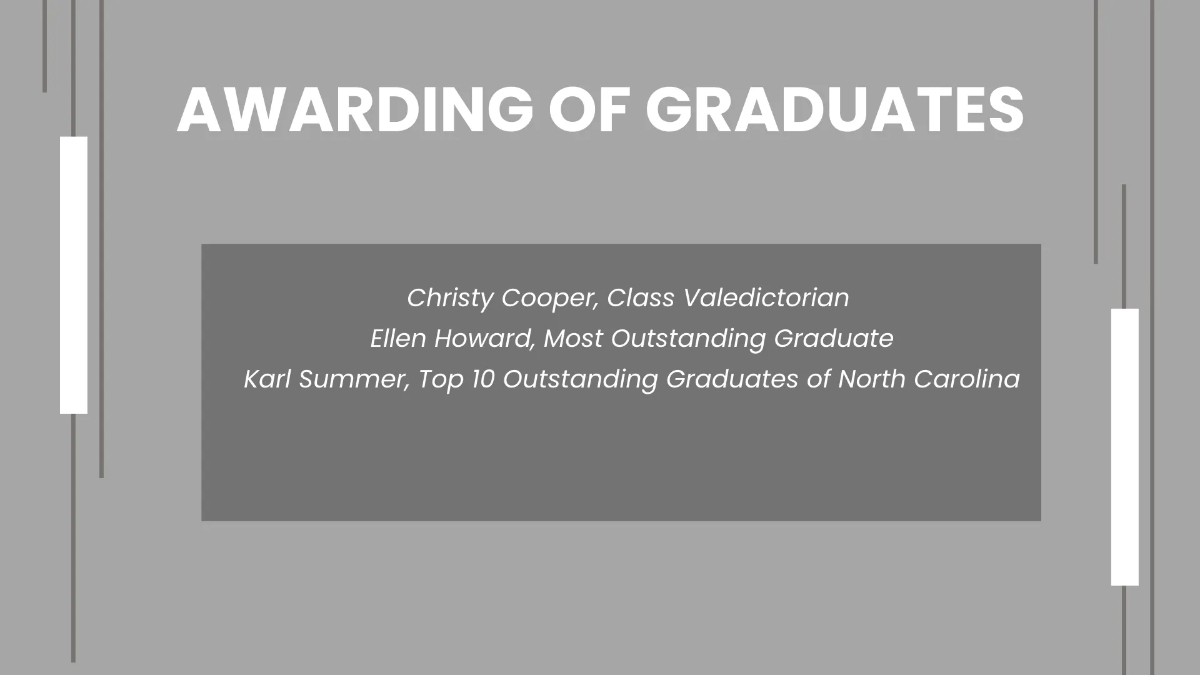 AWARDING OF GRADUATES

Christy Cooper, Class Valedictorian
Ellen Howard, Most Outstanding Graduate
Karl Summer, Top 10 Outstanding Graduates of North Carolina